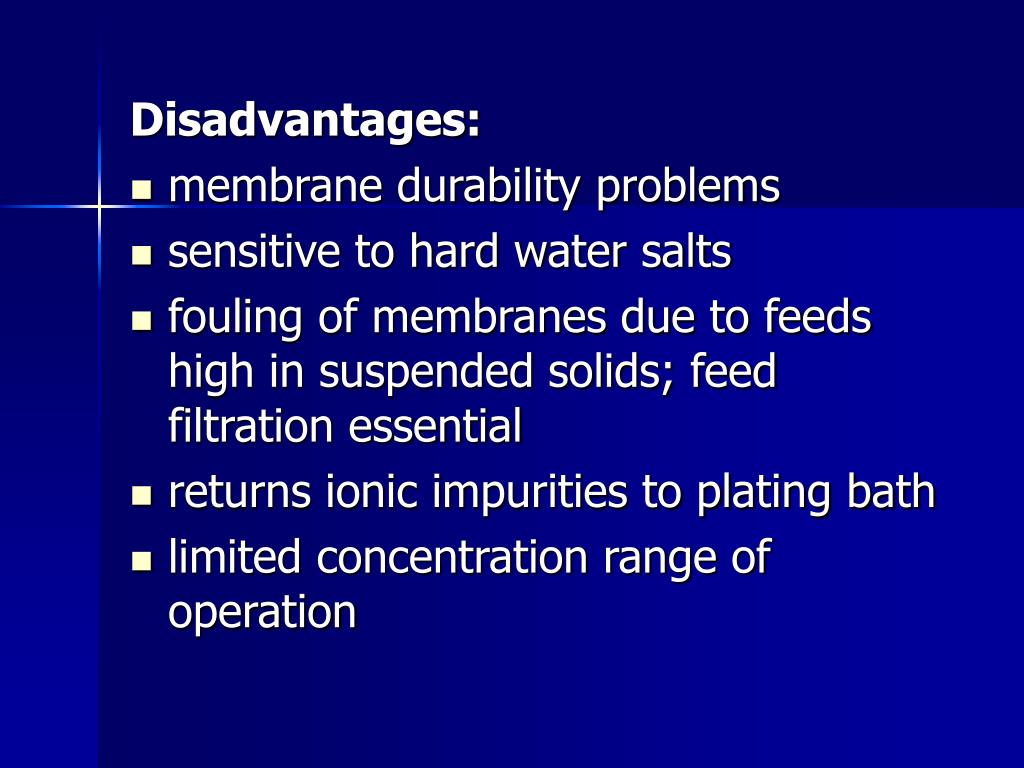 Disadvantages:

- membrane durability problems
- sensitive to hard water salts
- fouling of membranes due to feeds high in suspended solids; feed filtration essential
- returns ionic impurities to plating bath
- limited concentration range of operation